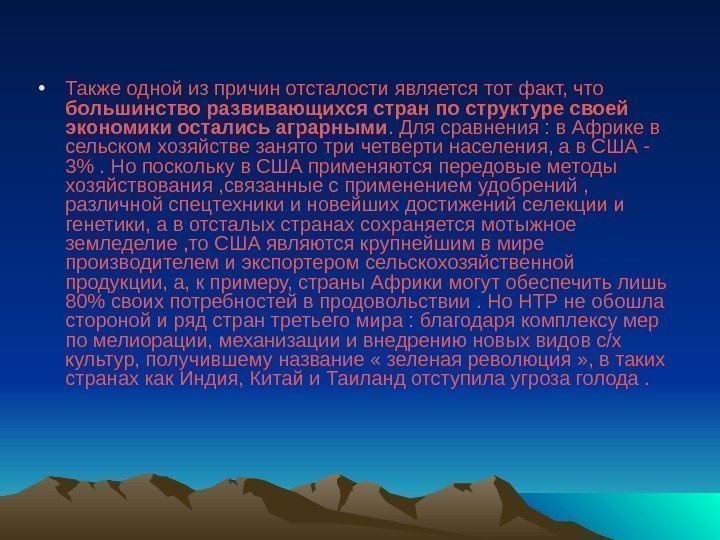 • Также одной из причин отсталости является тот факт, что большинство развивающихся стран по структуре своей экономики остались аграрными. Для сравнения : в Африке в сельском хозяйстве занято три четверти населения, а в США - 3% . Но поскольку в США применяются передовые методы хозяйствования ,связанные с применением удобрений , различной спецтехники и новейших достижений селекции и генетики, а в отсталых странах сохраняется мотыжное земледелие ,то США являются крупнейшим в мире производителем и экспортером сельскохозяйственной продукции, а, к примеру, страны Африки могут обеспечить лишь 80% своих потребностей в продовольствии . Но НТР не обошла стороной и ряд стран третьего мира : благодаря комплексу мер по мелиорации, механизации и внедрению новых видов с/х культур, получившему название « зеленая революция », в таких странах как Индия, Китай и Таиланд отступила угроза голода .